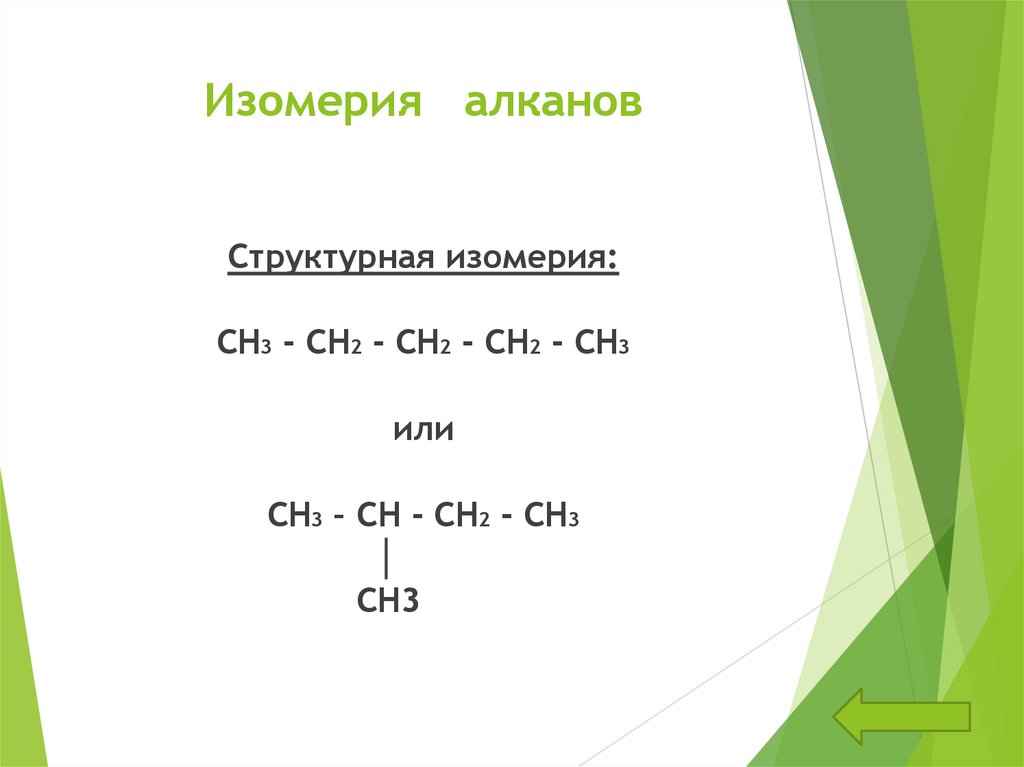 Изомерия алканов

Структурная изомерия:

$CH_3 - CH_2 - CH_2 - CH_2 - CH_3$

или

$CH_3 - CH - CH_2 - CH_3$
|
CH3